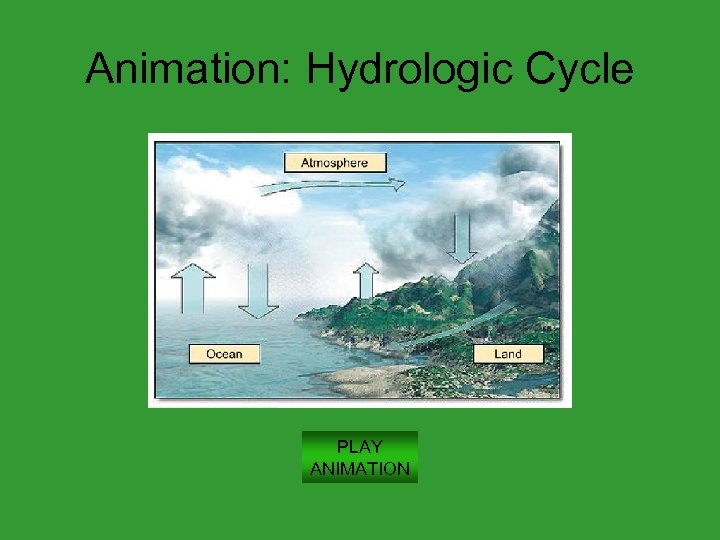 Animation: Hydrologic Cycle

Atmosphere

Ocean

Land

PLAY ANIMATION